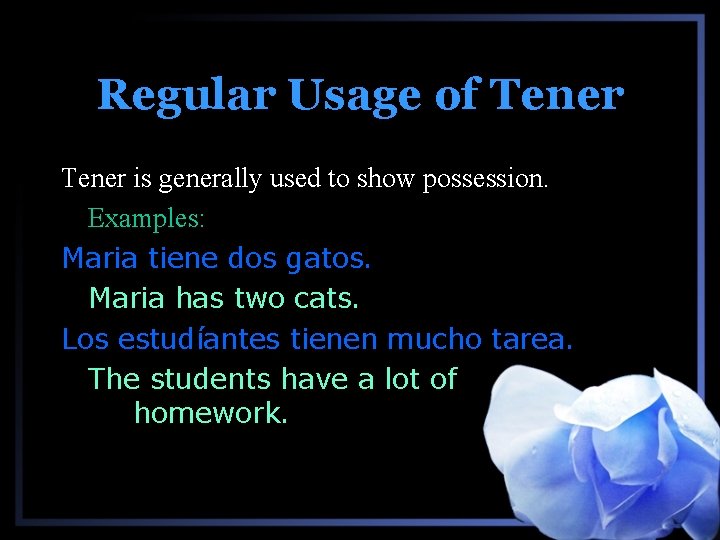 Regular Usage of Tener

Tener is generally used to show possession.

Examples:

Maria tiene dos gatos.

Maria has two cats.

Los estudíantes tienen mucho tarea.

The students have a lot of homework.